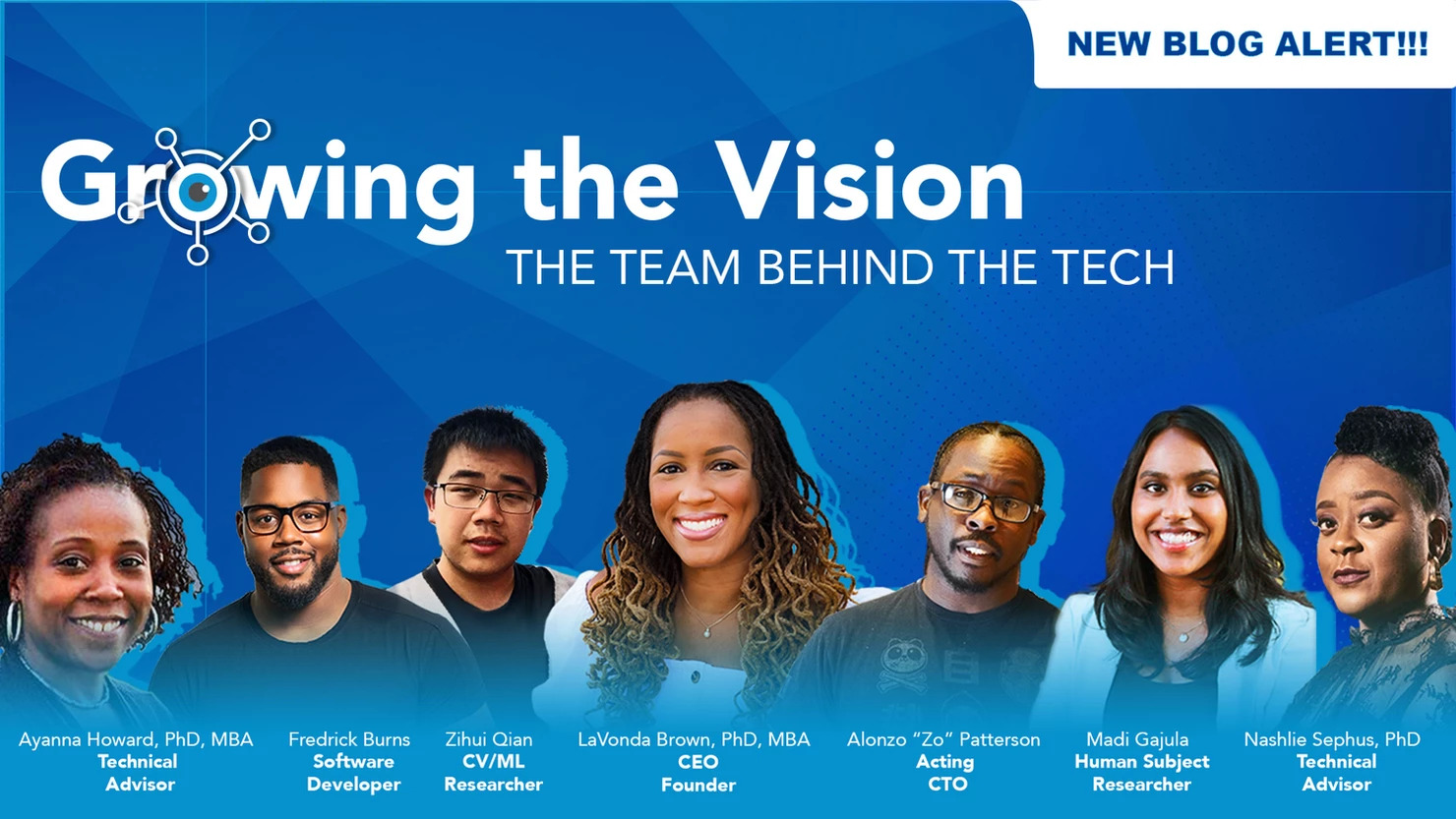 NEW BLOG ALERT!!!

Growing the Vision
THE TEAM BEHIND THE TECH

Ayanna Howard, PhD, MBA
Technical Advisor

Fredrick Burns
Software Developer

Zihui Qian
CV/ML Researcher

LaVonda Brown, PhD, MBA
CEO Founder

Alonzo "Zo" Patterson
Acting CTO

Madi Gajula
Human Subject Researcher

Nashlie Sephus, PhD
Technical Advisor